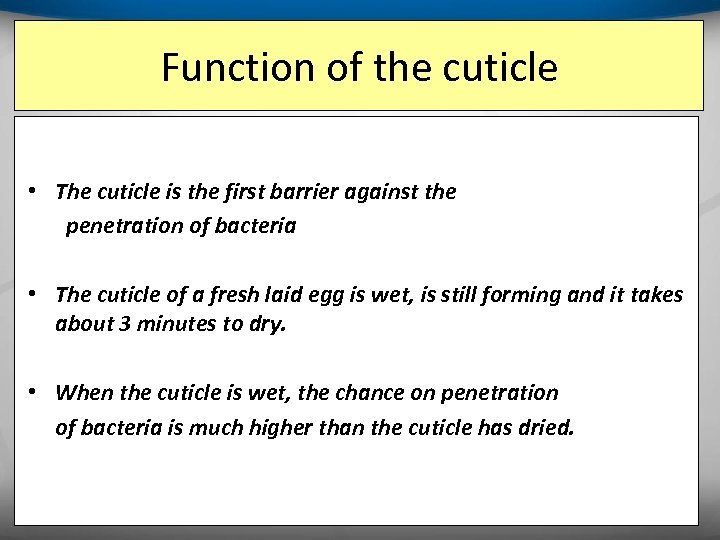 Function of the cuticle

• The cuticle is the first barrier against the penetration of bacteria

• The cuticle of a fresh laid egg is wet, is still forming and it takes about 3 minutes to dry.

• When the cuticle is wet, the chance on penetration of bacteria is much higher than the cuticle has dried.